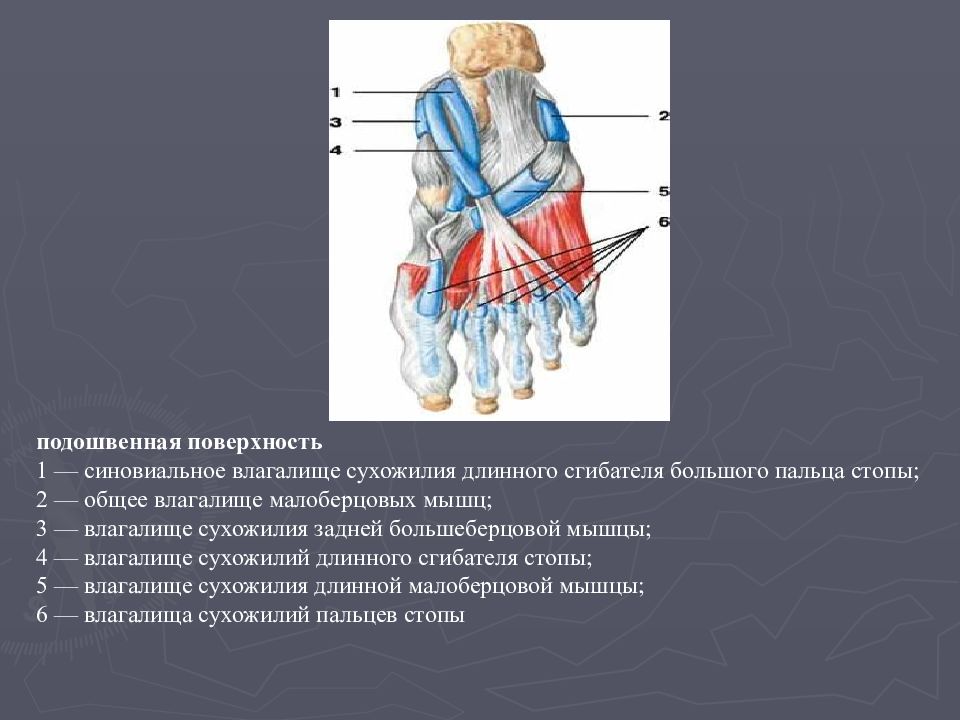 1
3
4
2
5
6

подошвенная поверхность
1 — синовиальное влагалище сухожилия длинного сгибателя большого пальца стопы;
2 — общее влагалище малоберцовых мышц;
3 — влагалище сухожилия задней большеберцовой мышцы;
4 — влагалище сухожилий длинного сгибателя стопы;
5 — влагалище сухожилия длинной малоберцовой мышцы;
6 — влагалища сухожилий пальцев стопы